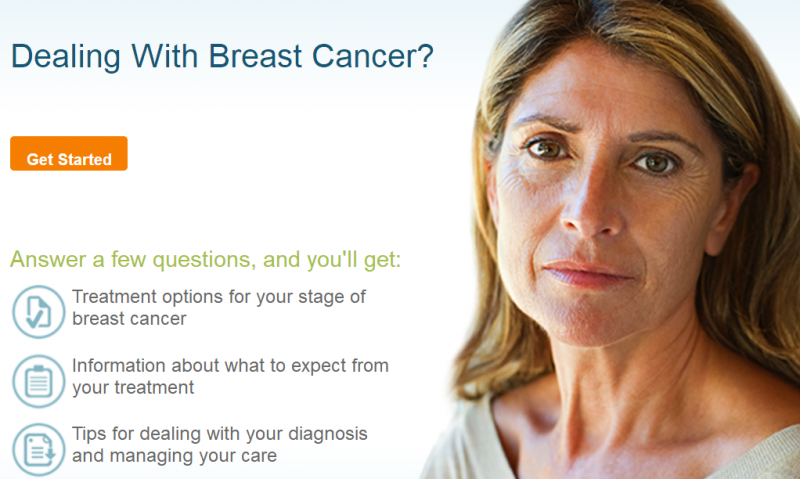 Dealing With Breast Cancer?

Get Started

Answer a few questions, and you'll get:

Treatment options for your stage of breast cancer

Information about what to expect from your treatment

Tips for dealing with your diagnosis and managing your care